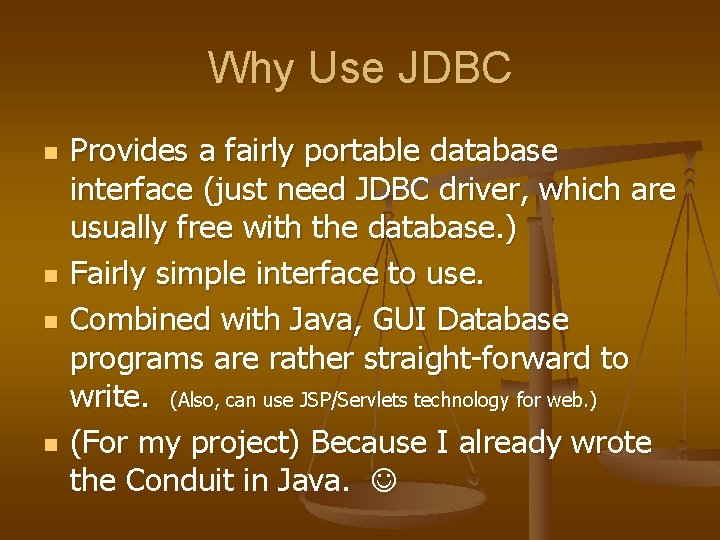 Why Use JDBC

- Provides a fairly portable database interface (just need JDBC driver, which are usually free with the database.)
- Fairly simple interface to use.
- Combined with Java, GUI Database programs are rather straight-forward to write. (Also, can use JSP/Servlets technology for web.)
- (For my project) Because I already wrote the Conduit in Java. ☺